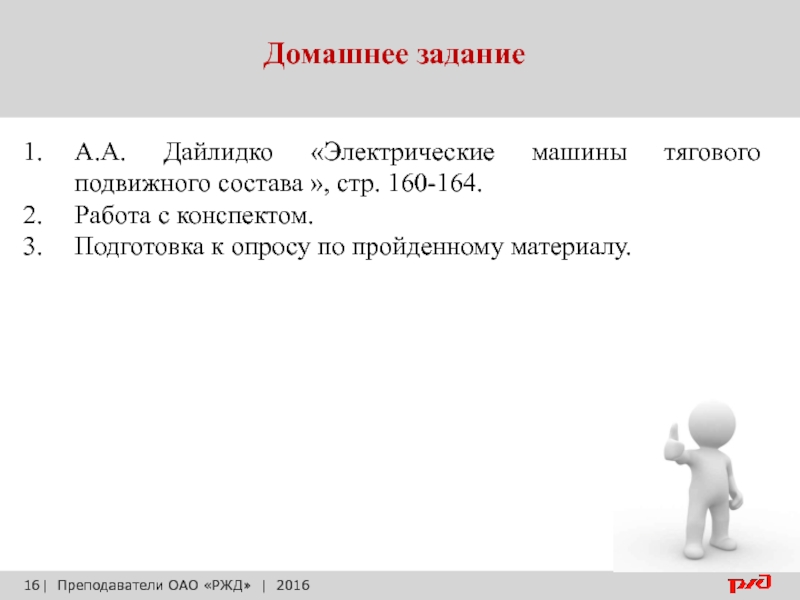 Домашнее задание

1. А.А. Дайлидко «Электрические машины тягового подвижного состава », стр. 160-164.
2. Работа с конспектом.
3. Подготовка к опросу по пройденному материалу.

16| Преподаватели ОАО «РЖД» | 2016

РЖД